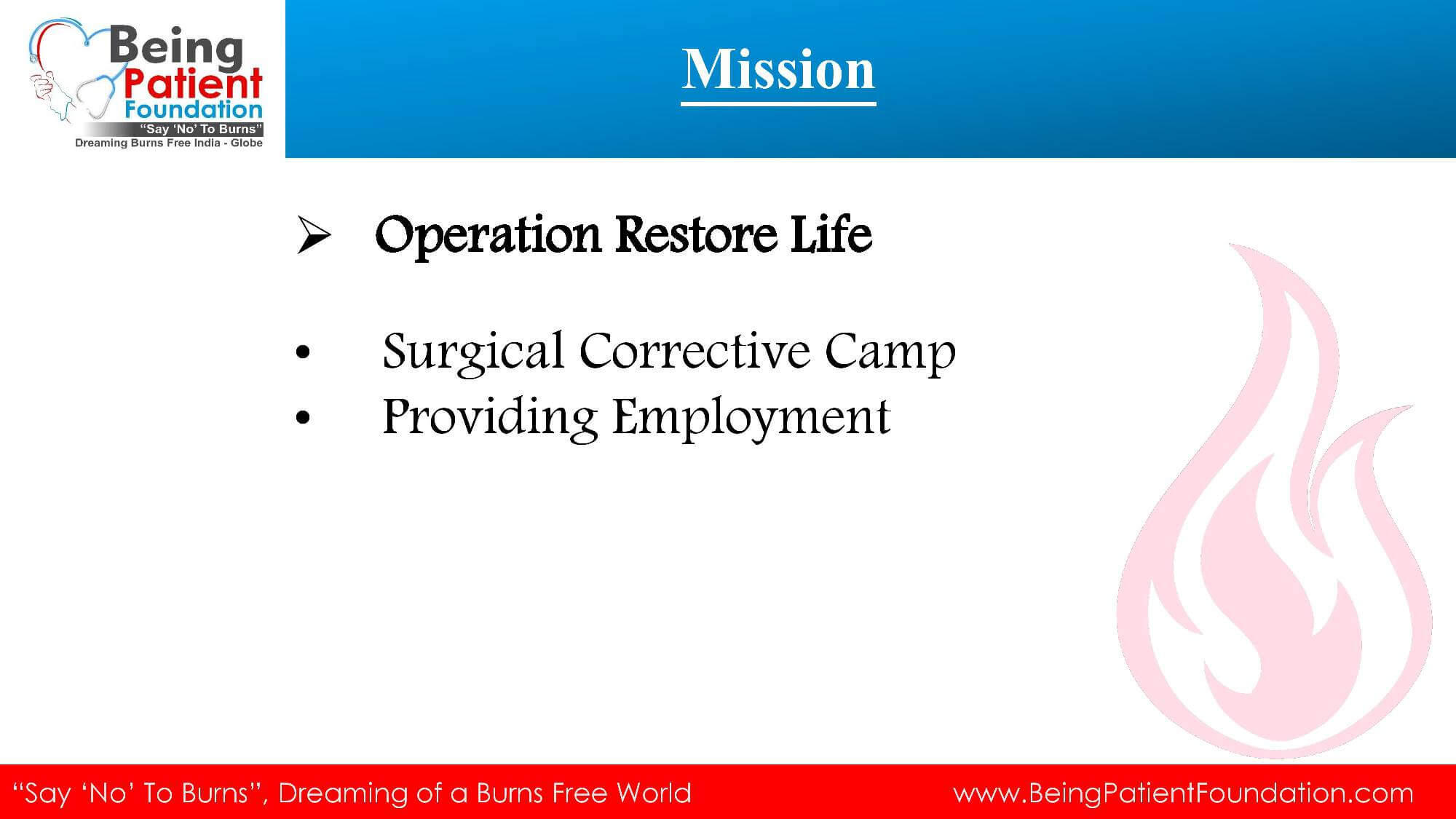 Being Patient Foundation
"Say 'No' To Burns"
Dreaming Burns Free India - Globe

Mission

➢ Operation Restore Life

• Surgical Corrective Camp
• Providing Employment

"Say 'No' To Burns", Dreaming of a Burns Free World
www.BeingPatientFoundation.com